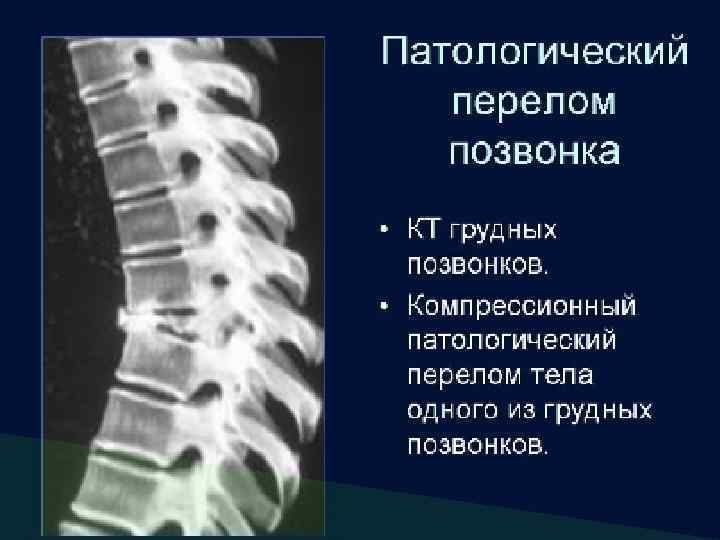 Патологический перелом позвонка

• КТ грудных позвонков.
• Компрессионный патологический перелом тела одного из грудных позвонков.